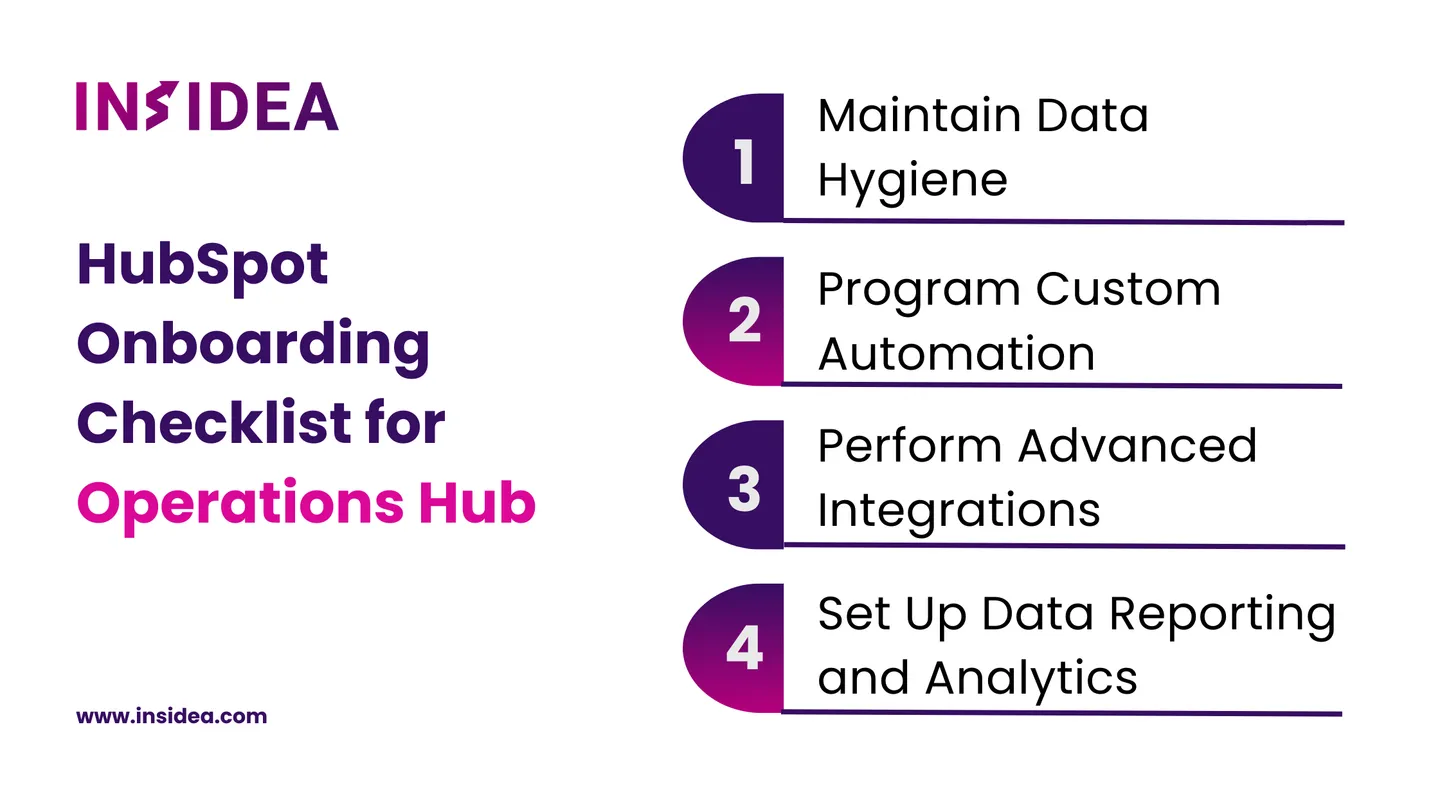 INSIDEA

HubSpot Onboarding Checklist for Operations Hub

www.insidea.com

1 Maintain Data Hygiene

2 Program Custom Automation

3 Perform Advanced Integrations

4 Set Up Data Reporting and Analytics